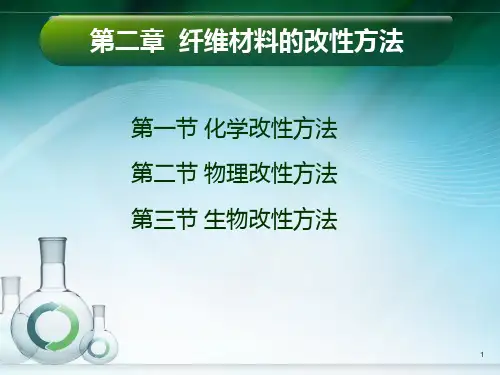 第二章 纤维材料的改性方法

第一节 化学改性方法

第二节 物理改性方法

第三节 生物改性方法

1